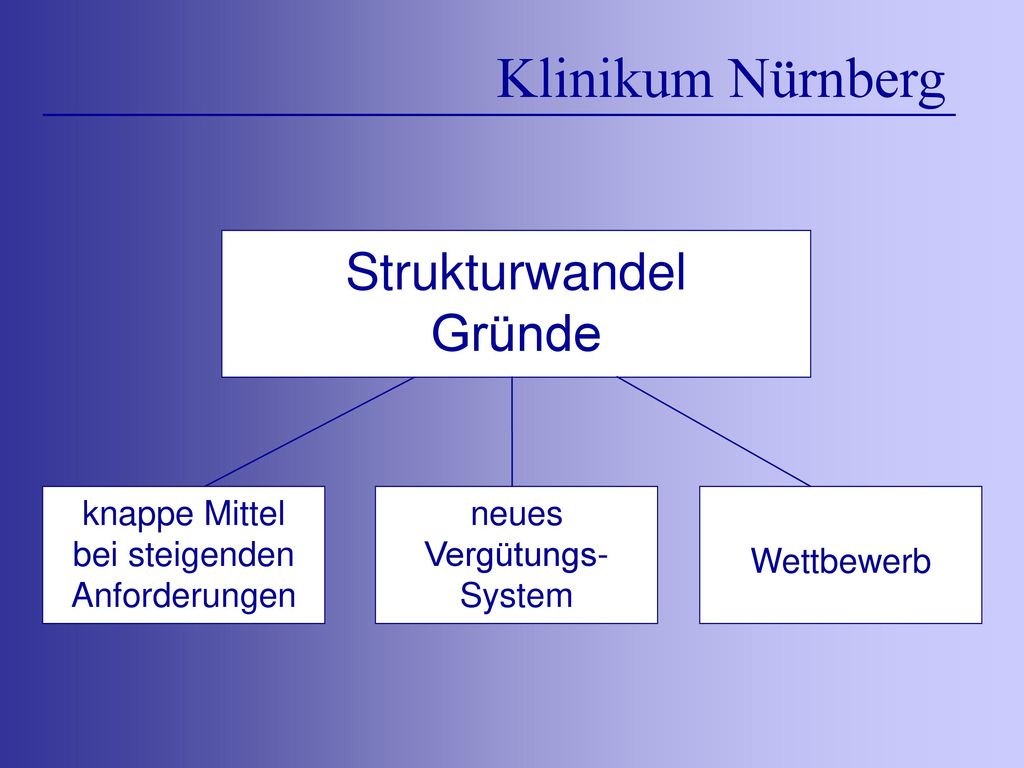 Klinikum Nürnberg

Strukturwandel
Gründe

knappe Mittel bei steigenden Anforderungen

neues Vergütungs-System

Wettbewerb